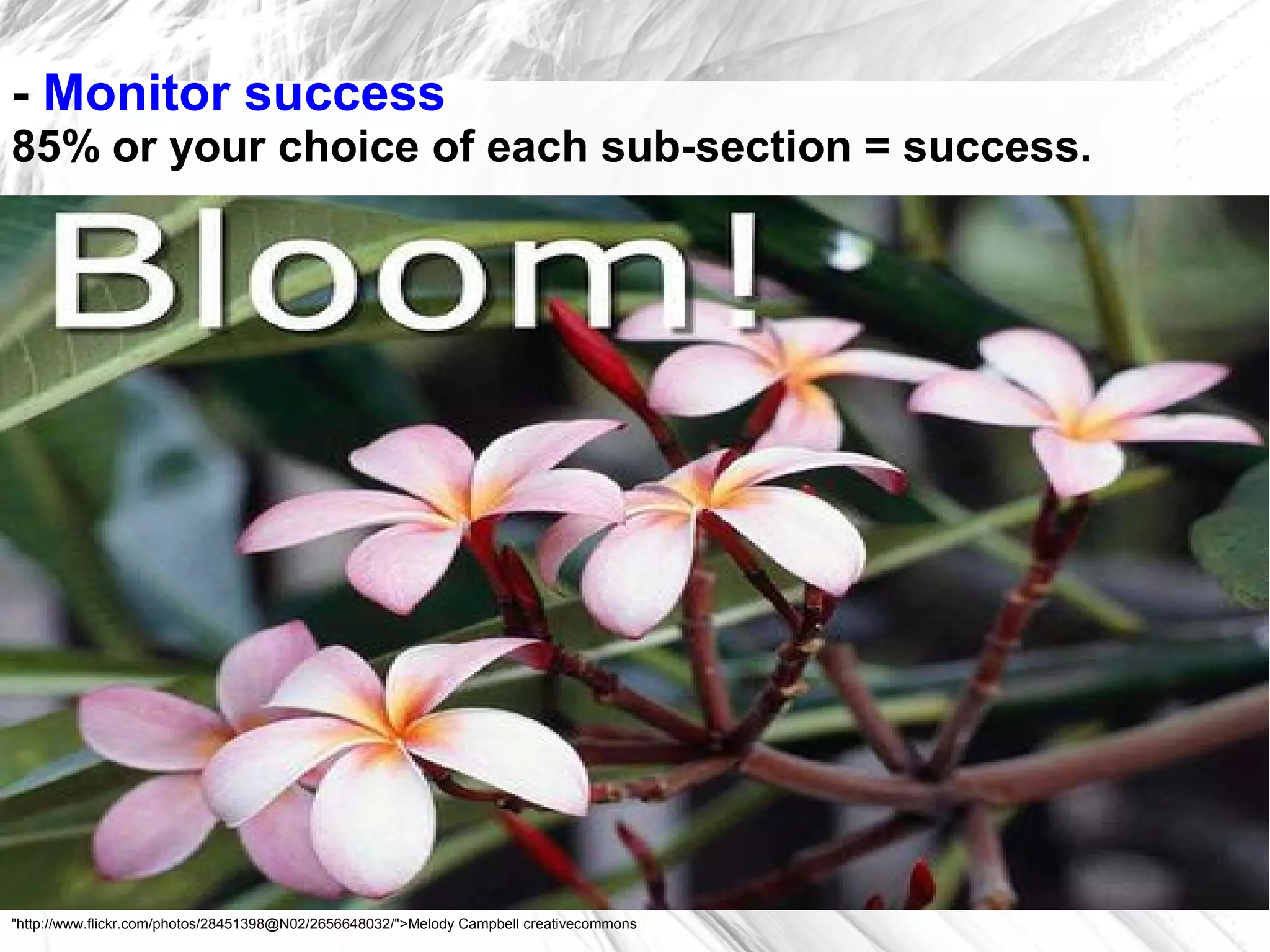 - Monitor success
85% or your choice of each sub-section = success.

Bloom!

"http://www.flickr.com/photos/28451398@N02/2656648032/">Melody Campbell creativecommons